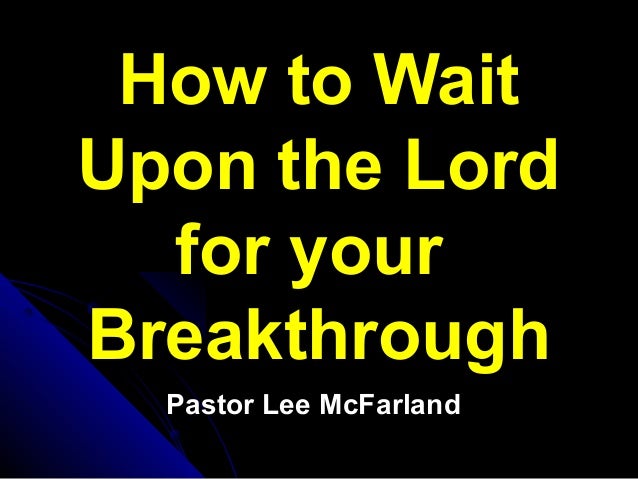 How to Wait Upon the Lord for your Breakthrough

Pastor Lee McFarland